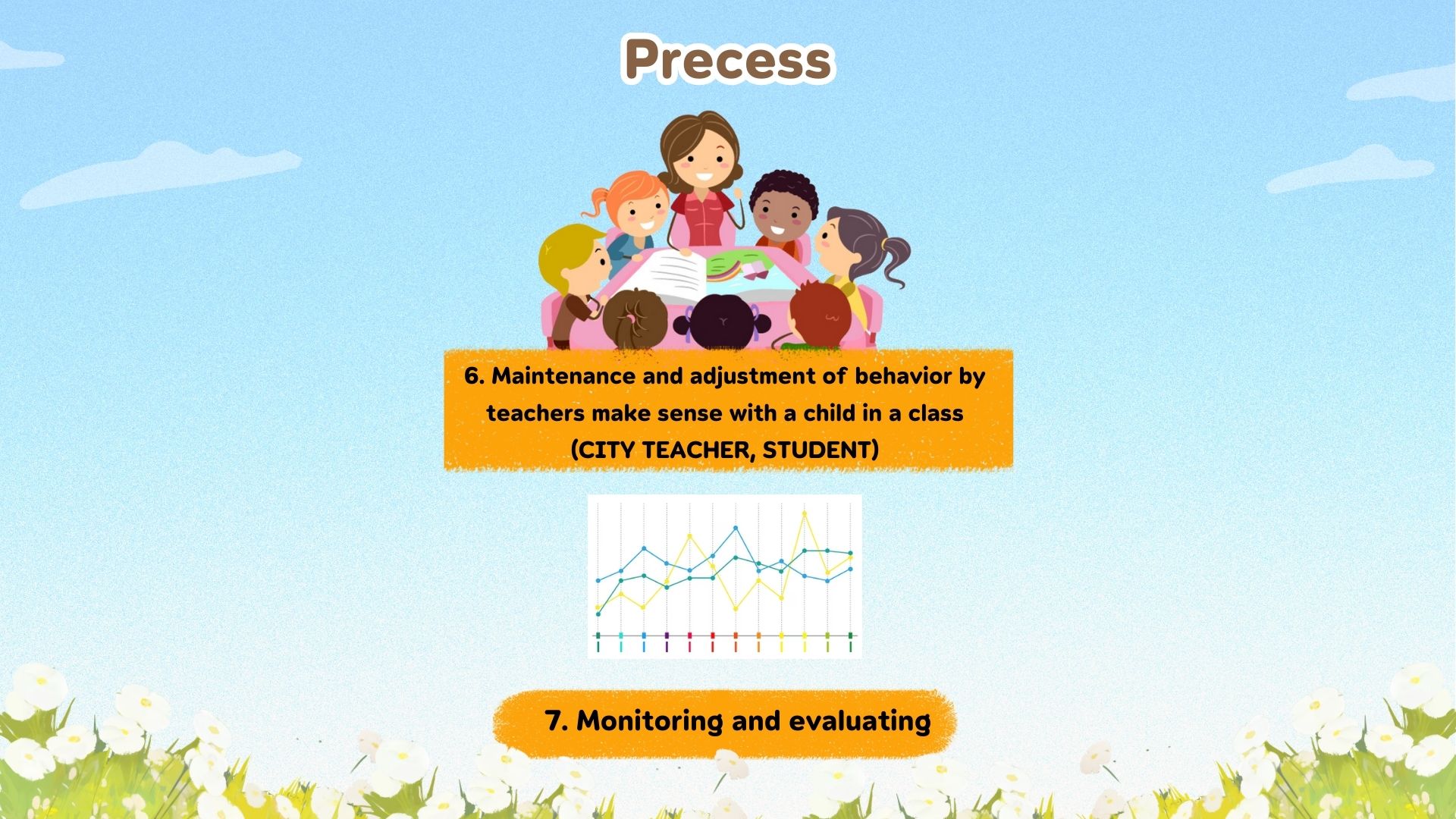 Precess

6. Maintenance and adjustment of behavior by teachers make sense with a child in a class (CITY TEACHER, STUDENT)

7. Monitoring and evaluating